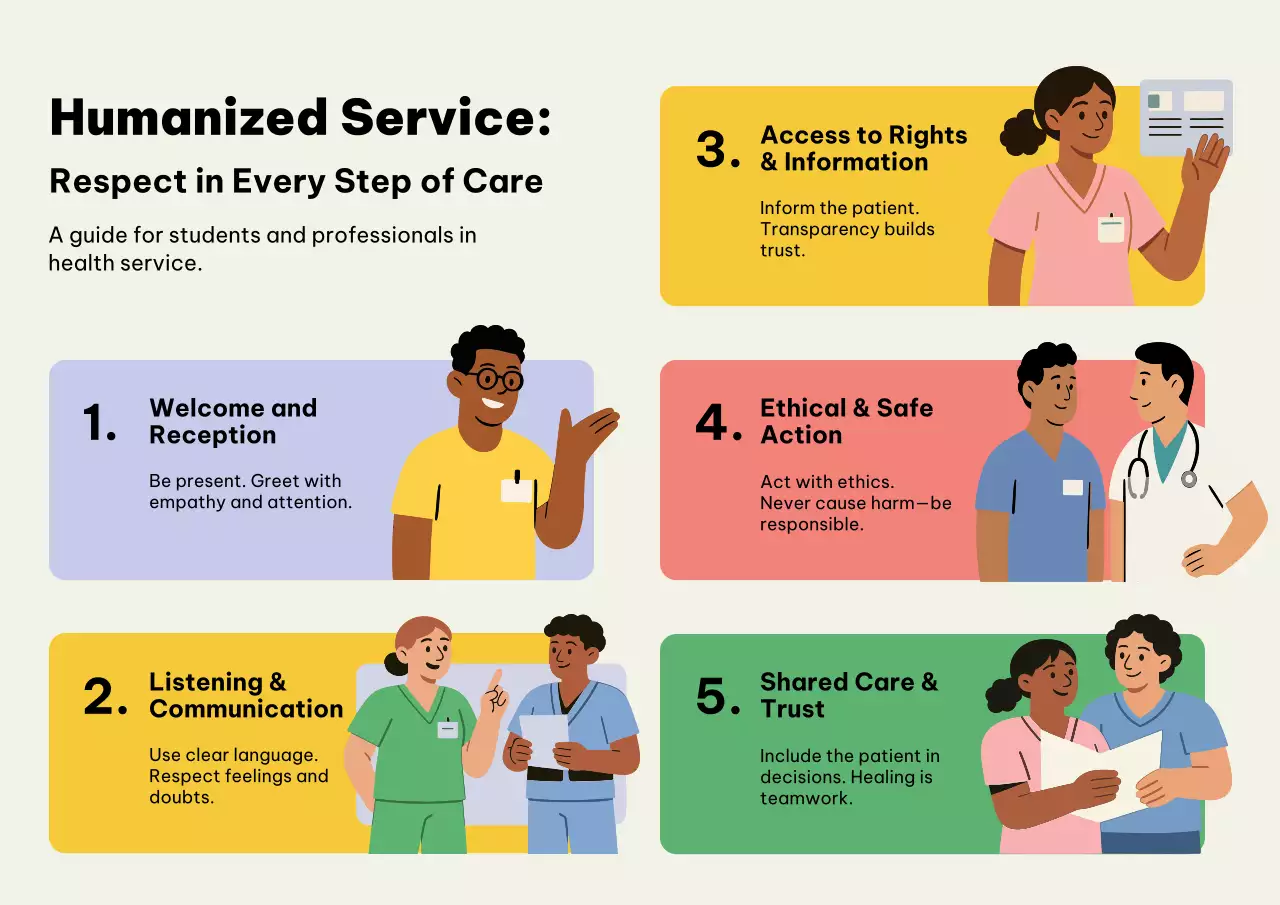 Humanized Service:
Respect in Every Step of Care

A guide for students and professionals in health service.

1. Welcome and Reception

Be present. Greet with empathy and attention.

2. Listening & Communication

Use clear language. Respect feelings and doubts.

3. Access to Rights & Information

Inform the patient. Transparency builds trust.

4. Ethical & Safe Action

Act with ethics. Never cause harm—be responsible.

5. Shared Care & Trust

Include the patient in decisions. Healing is teamwork.